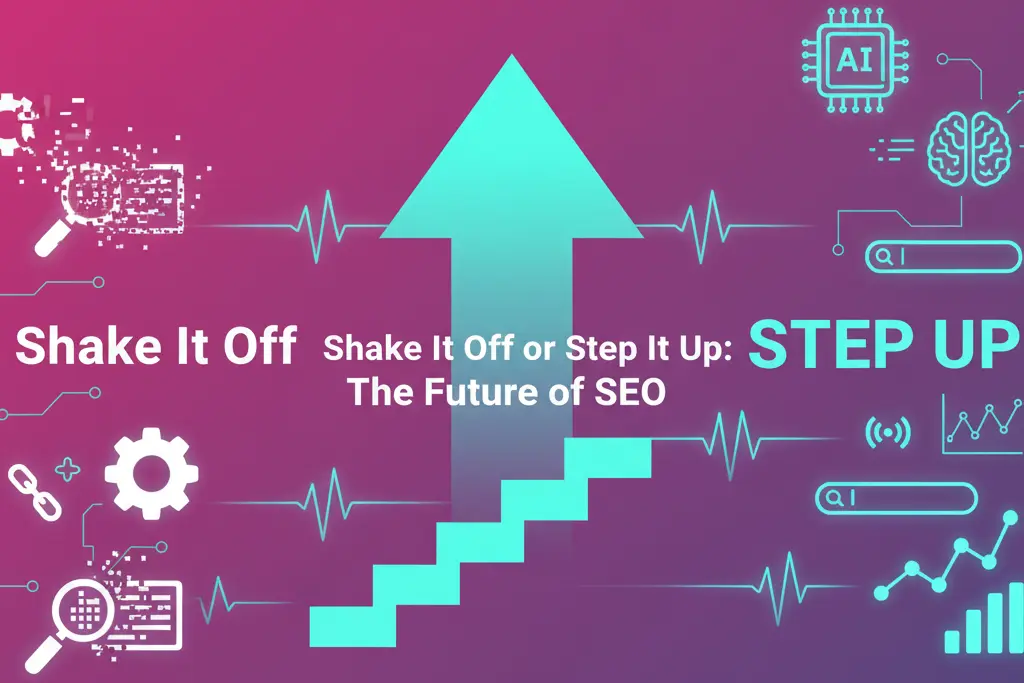 AI

Shake It Off

Shake It Off or Step It Up: The Future of SEO

STEP UP